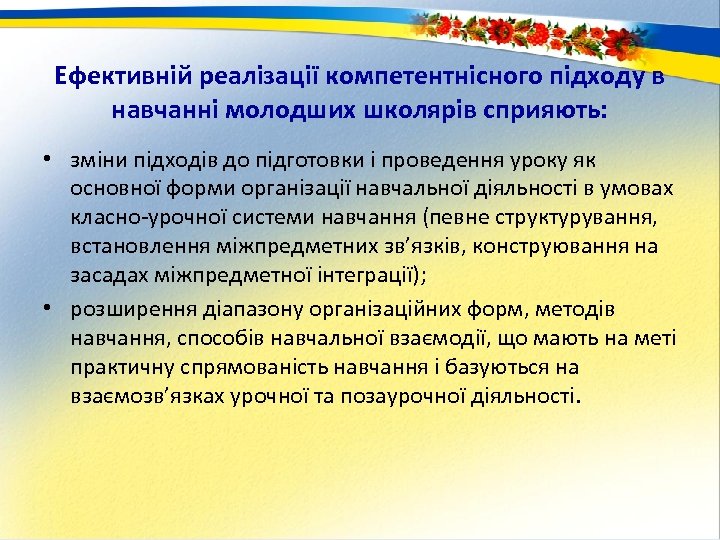 Ефективній реалізації компетентнісного підходу в навчанні молодших школярів сприяють:

• зміни підходів до підготовки і проведення уроку як основної форми організації навчальної діяльності в умовах класно-урочної системи навчання (певне структурування, встановлення міжпредметних зв’язків, конструювання на засадах міжпредметної інтеграції);

• розширення діапазону організаційних форм, методів навчання, способів навчальної взаємодії, що мають на меті практичну спрямованість навчання і базуються на взаємозв’язках урочної та позаурочної діяльності.